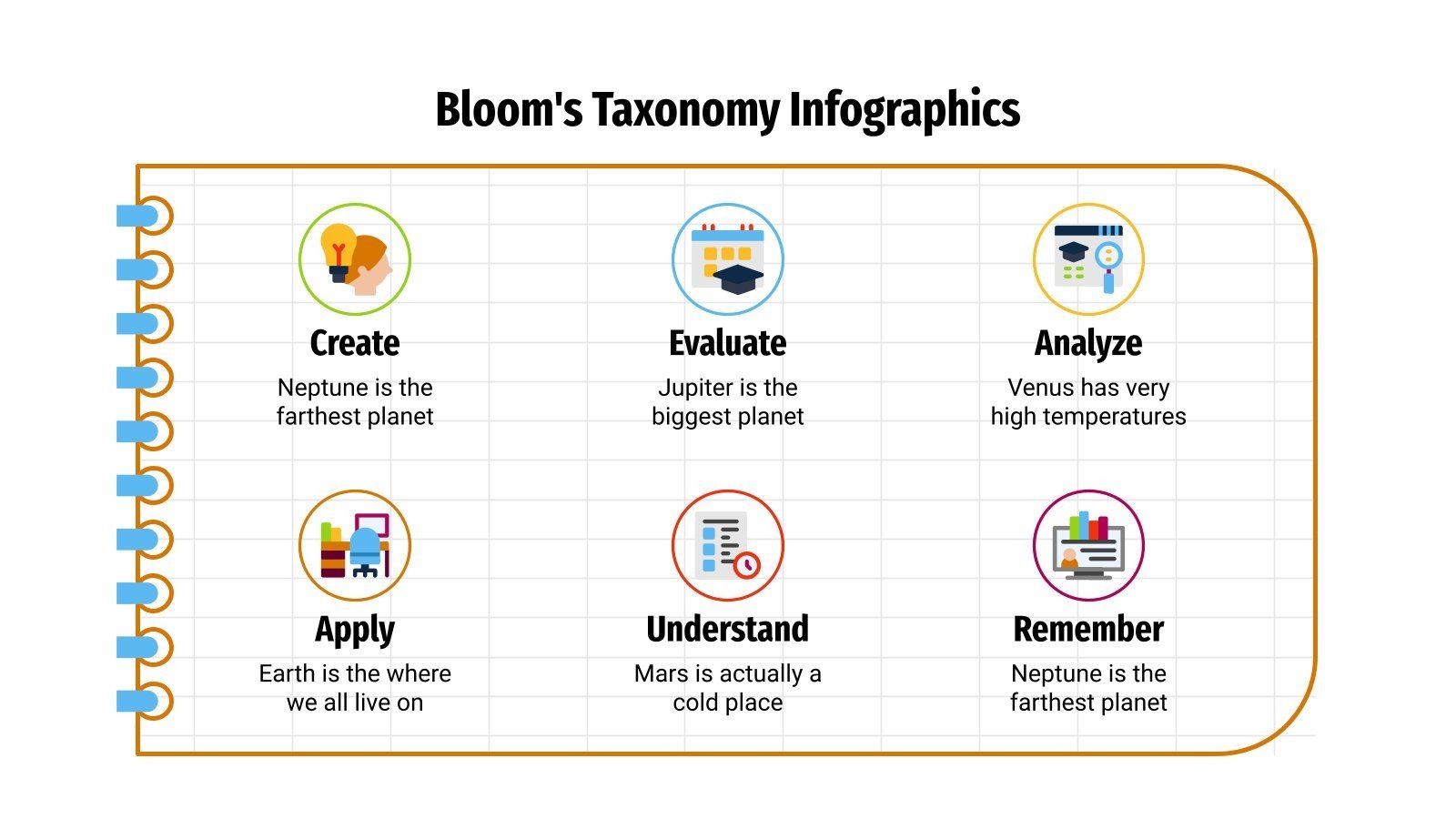 Bloom's Taxonomy Infographics

Create
Neptune is the farthest planet

Evaluate
Jupiter is the biggest planet

Analyze
Venus has very high temperatures

Apply
Earth is the where we all live on

Understand
Mars is actually a cold place

Remember
Neptune is the farthest planet